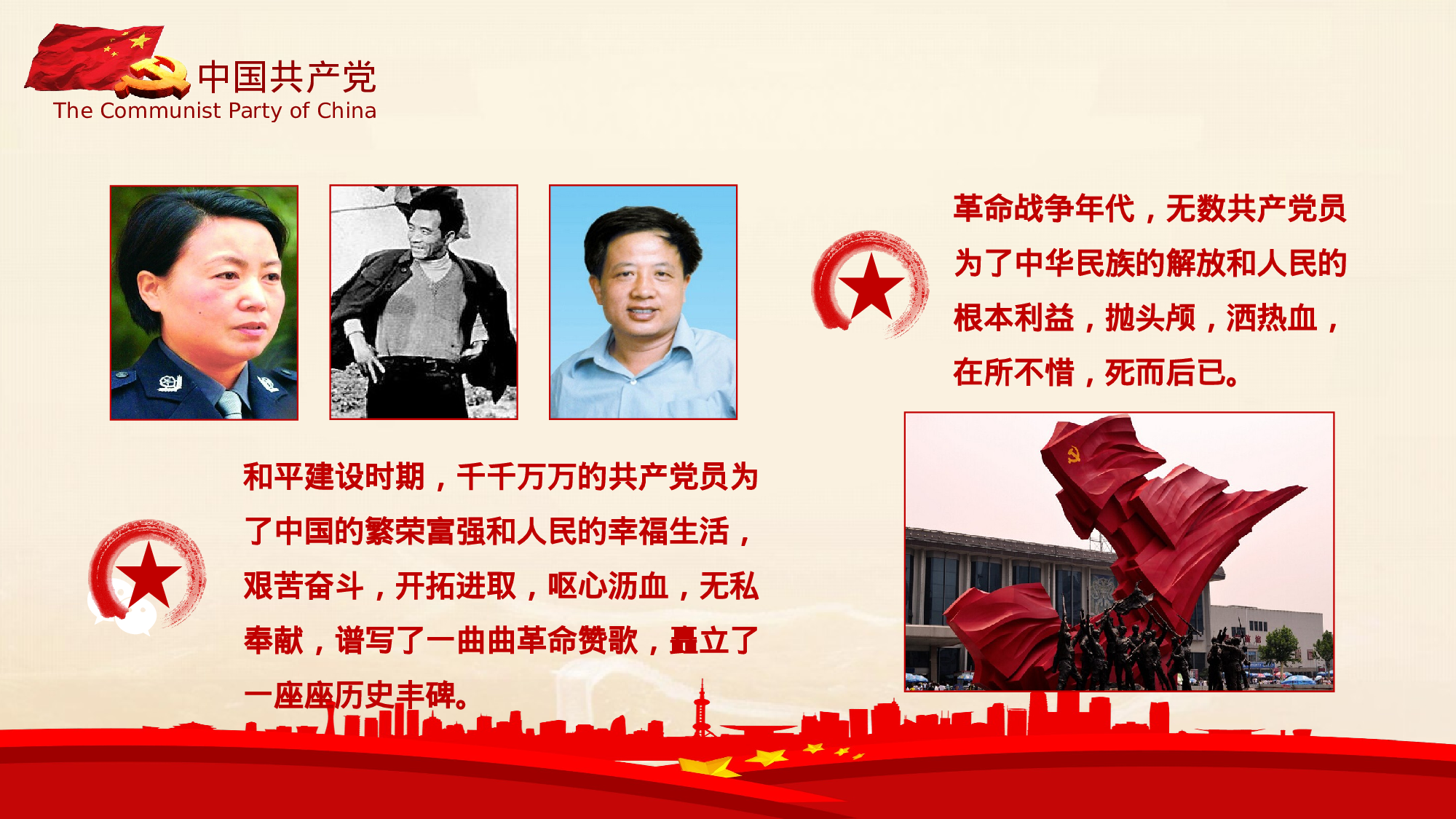 中国共产党
The Communist Party of China

革命战争年代，无数共产党员为了中华民族的解放和人民的根本利益，抛头颅，洒热血，在所不惜，死而后已。

和平建设时期，千千万万的共产党员为了中国的繁荣富强和人民的幸福生活，艰苦奋斗，开拓进取，呕心沥血，无私奉献，谱写了一曲曲革命赞歌，矗立了一座座历史丰碑。